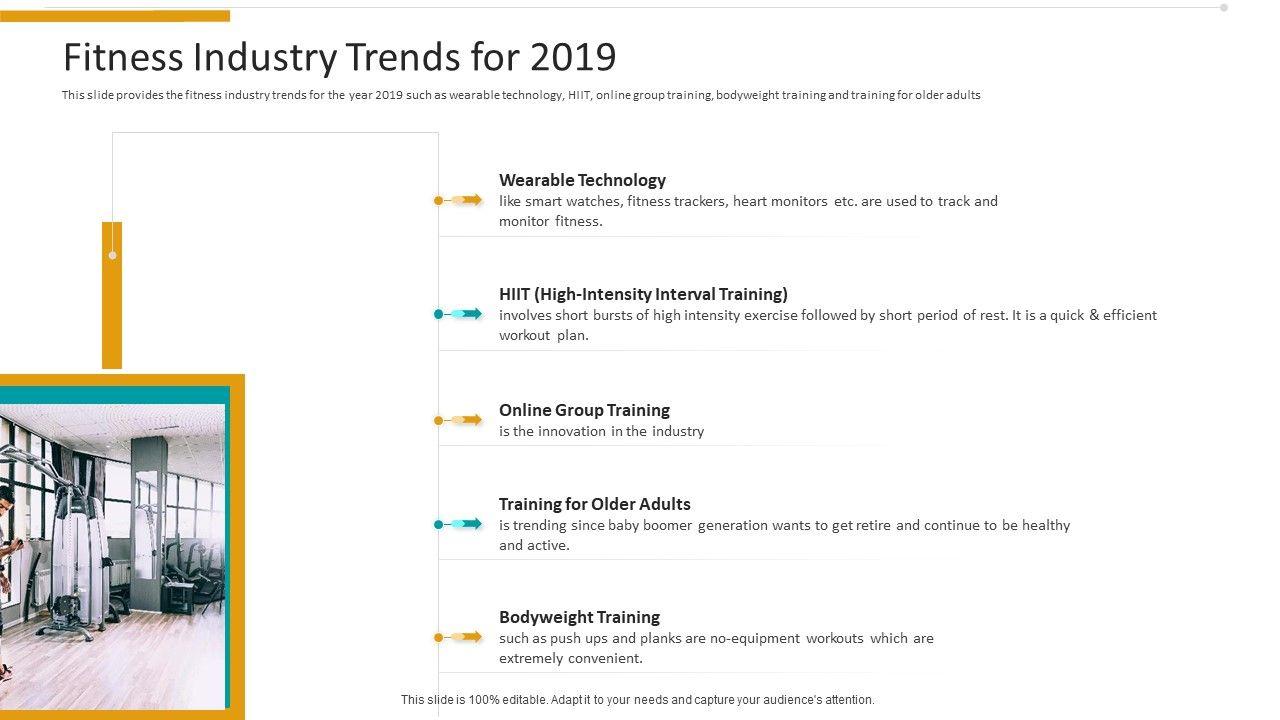 Fitness Industry Trends for 2019

This slide provides the fitness industry trends for the year 2019 such as wearable technology, HIIT, online group training, bodyweight training and training for older adults

Wearable Technology
like smart watches, fitness trackers, heart monitors etc. are used to track and monitor fitness.

HIIT (High-Intensity Interval Training)
involves short bursts of high intensity exercise followed by short period of rest. It is a quick & efficient workout plan.

Online Group Training
is the innovation in the industry

Training for Older Adults
is trending since baby boomer generation wants to get retire and continue to be healthy and active.

Bodyweight Training
such as push ups and planks are no-equipment workouts which are extremely convenient.

This slide is 100% editable. Adapt it to your needs and capture your audience's attention.